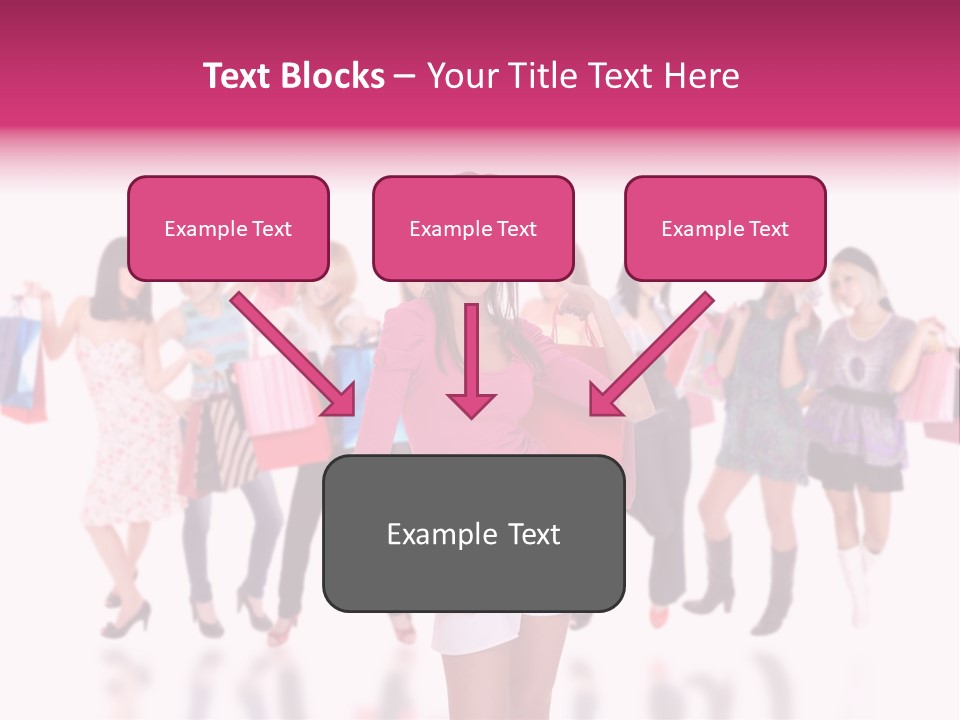 Text Blocks – Your Title Text Here

Example Text

Example Text

Example Text

Example Text